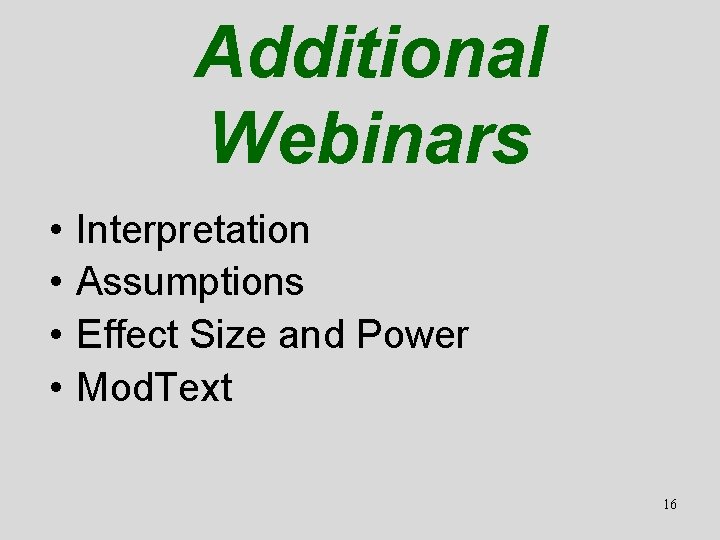 Additional Webinars

• Interpretation
• Assumptions
• Effect Size and Power
• ModText

16